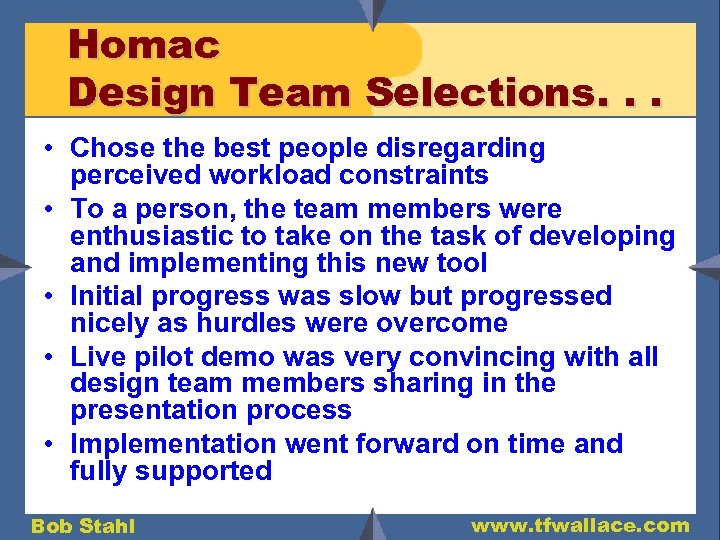 Homac
Design Team Selections. . .

• Chose the best people disregarding perceived workload constraints
• To a person, the team members were enthusiastic to take on the task of developing and implementing this new tool
• Initial progress was slow but progressed nicely as hurdles were overcome
• Live pilot demo was very convincing with all design team members sharing in the presentation process
• Implementation went forward on time and fully supported

Bob Stahl

www.tfwallace.com